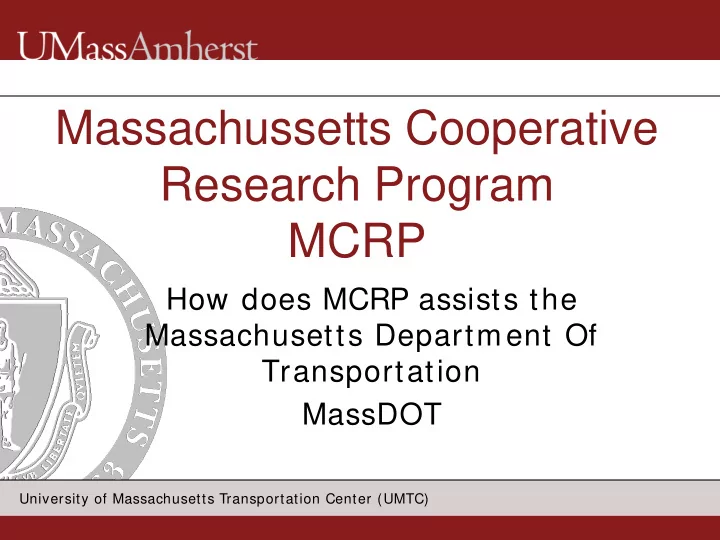 UMassAmherst

Massachussetts Cooperative Research Program MCRP

How does MCRP assists the Massachusetts Department Of Transportation

MassDOT

MASSACHUSETTS

University of Massachusetts Transportation Center (UMTC)